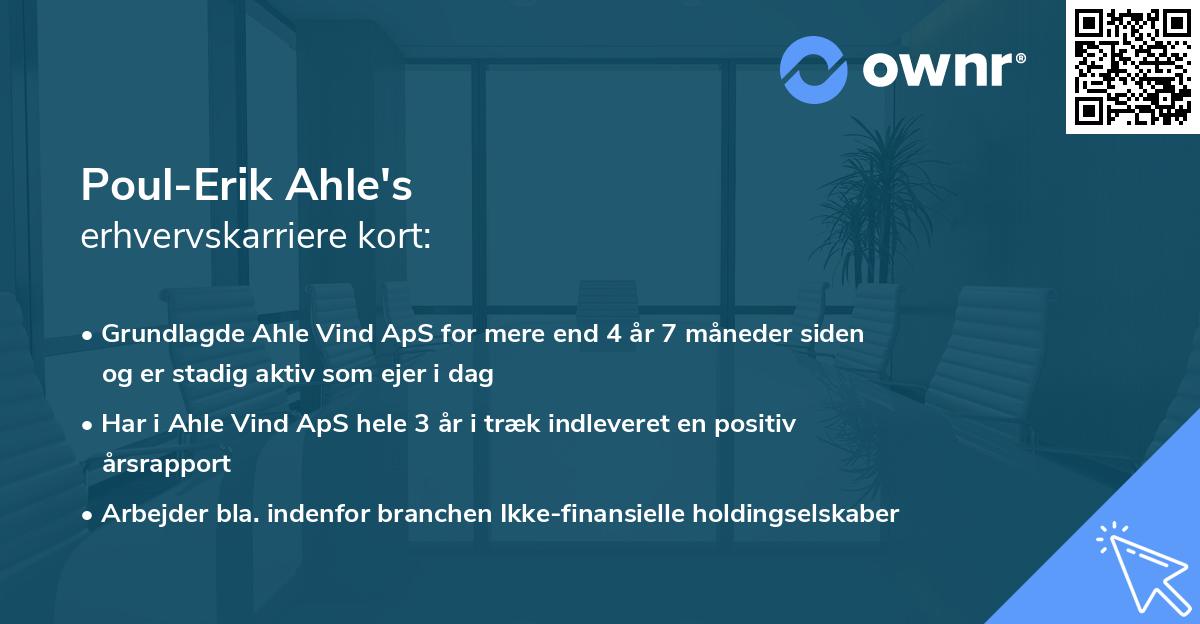 ownr®

Poul-Erik Ahle's
erhvervskarriere kort:

• Grundlagde Ahle Vind ApS for mere end 4 år 7 måneder siden og er stadig aktiv som ejer i dag

• Har i Ahle Vind ApS hele 3 år i træk indleveret en positiv årsrapport

• Arbejder bla. indenfor branchen Ikke-finansielle holdingselskaber